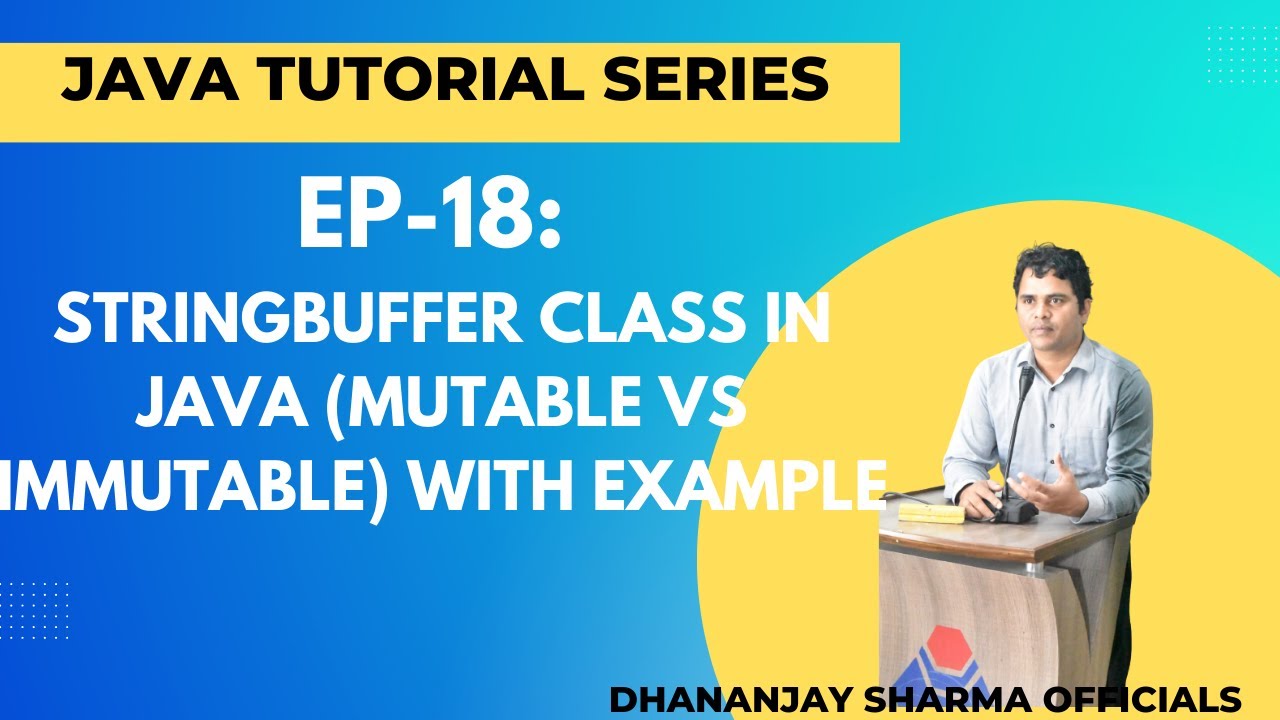 JAVA TUTORIAL SERIES

EP-18:

STRINGBUFFER CLASS IN JAVA (MUTABLE VS IMMUTABLE) WITH EXAMPLE

DHANANJAY SHARMA OFFICIALS